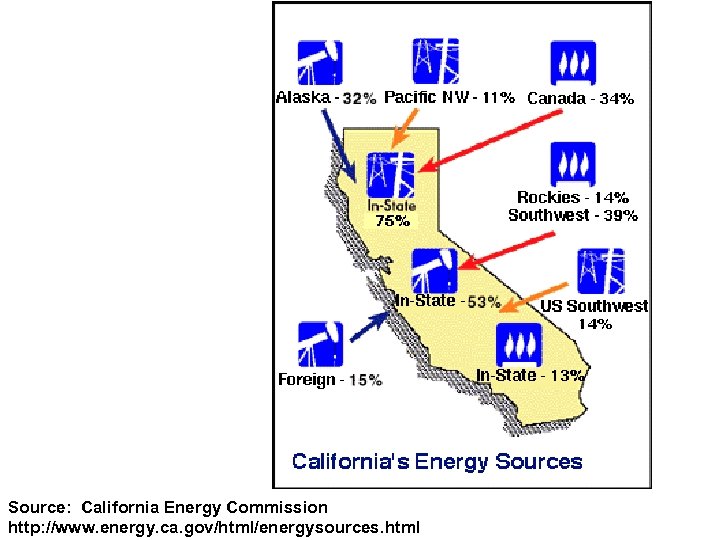 Alaska - 32%
Pacific NW - 11%
Canada - 34%

In-State
75%

Rockies - 14%
Southwest - 39%

In-State - 53%

US Southwest
14%

Foreign - 15%

In-State - 13%

California's Energy Sources

Source: California Energy Commission
http://www.energy.ca.gov/html/energysources.html